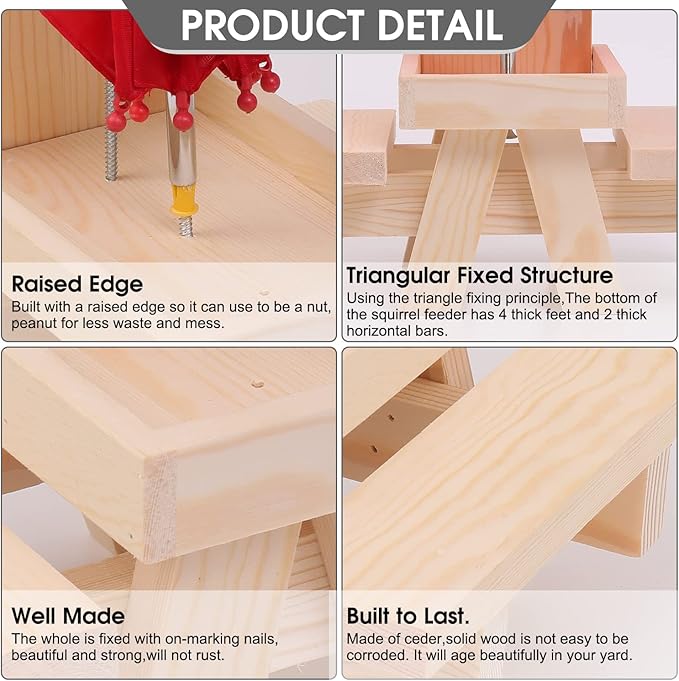 PRODUCT DETAIL

Raised Edge
Built with a raised edge so it can use to be a nut, peanut for less waste and mess.

Triangular Fixed Structure
Using the triangle fixing principle,The bottom of the squirrel feeder has 4 thick feet and 2 thick horizontal bars.

Well Made
The whole is fixed with on-marking nails, beautiful and strong,will not rust.

Built to Last.
Made of ceder,solid wood is not easy to be corroded. It will age beautifully in your yard.